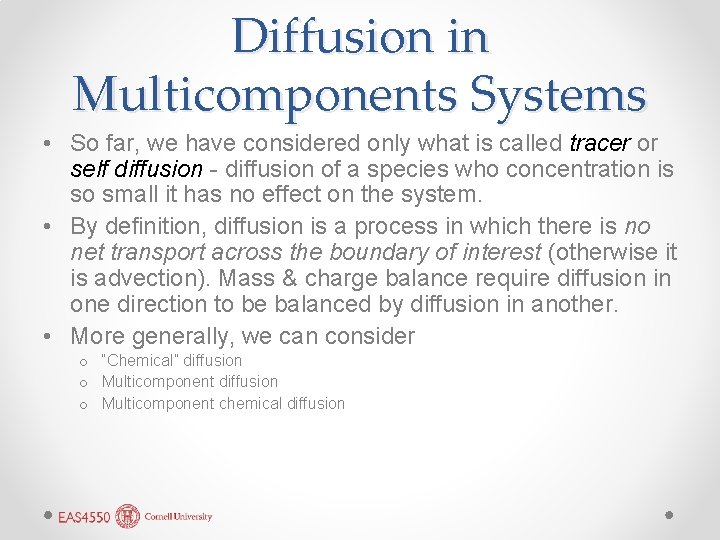 Diffusion in Multicomponents Systems

• So far, we have considered only what is called tracer or self diffusion - diffusion of a species who concentration is so small it has no effect on the system.

• By definition, diffusion is a process in which there is no net transport across the boundary of interest (otherwise it is advection). Mass & charge balance require diffusion in one direction to be balanced by diffusion in another.

• More generally, we can consider
  o "Chemical" diffusion
  o Multicomponent diffusion
  o Multicomponent chemical diffusion

EAS4550 Cornell University